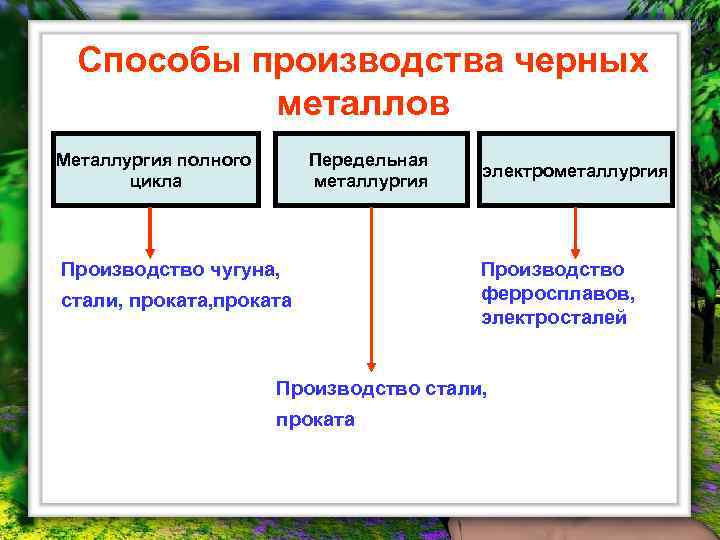 Способы производства черных металлов

Металлургия полного цикла

Передельная металлургия

электрометаллургия

Производство чугуна, стали, проката,проката

Производство ферросплавов, электросталей

Производство стали, проката